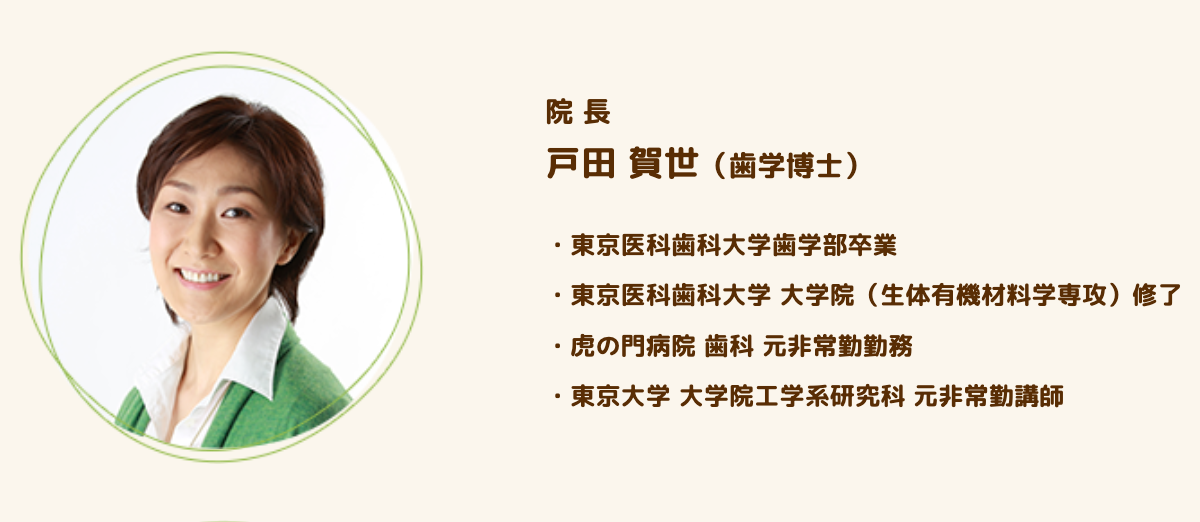 院 長
戸田 賀世（歯学博士）

・東京医科歯科大学歯学部卒業
・東京医科歯科大学 大学院（生体有機材料学専攻）修了
・虎の門病院 歯科 元非常勤勤務
・東京大学 大学院工学系研究科 元非常勤講師